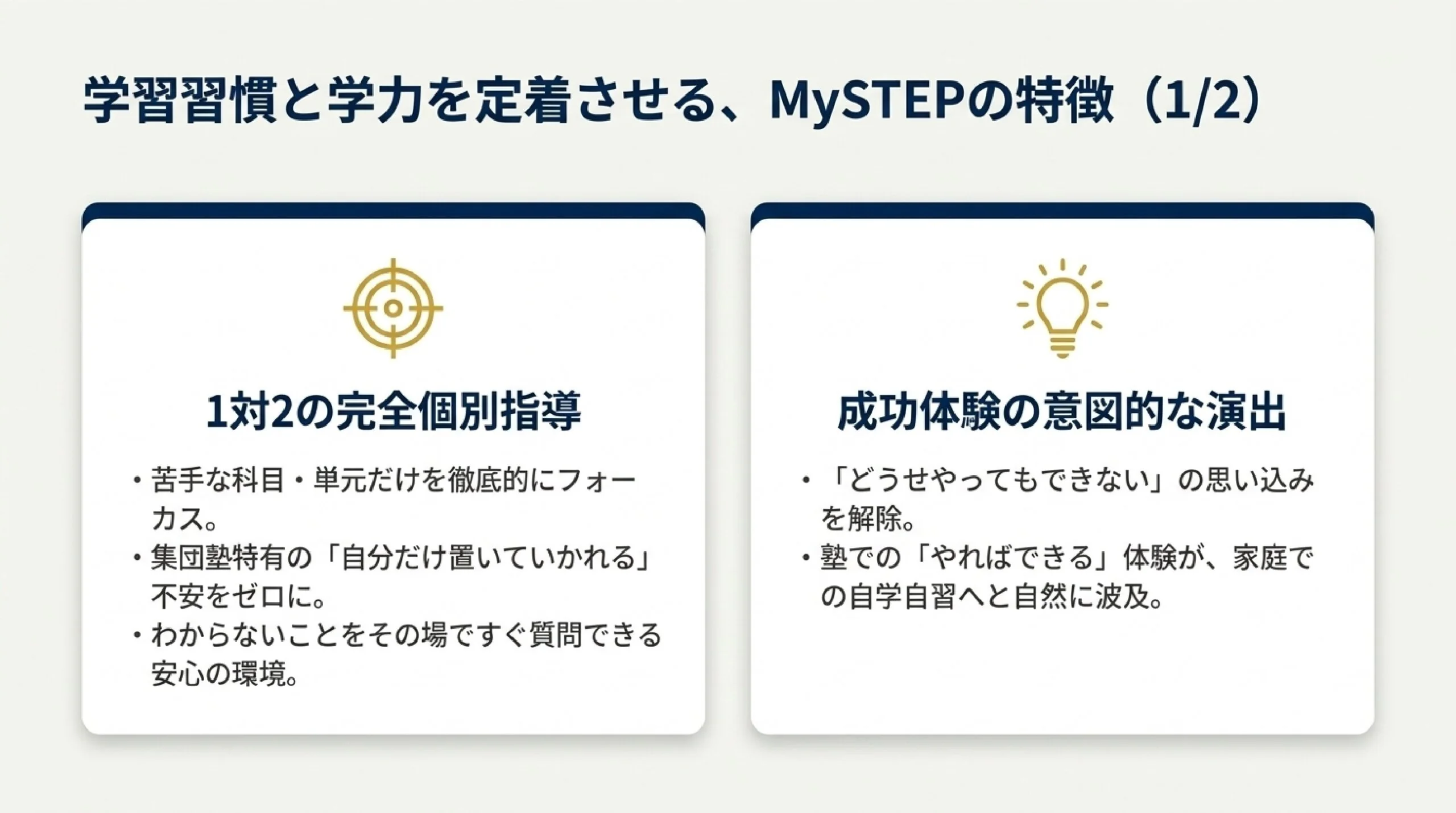 学習習慣と学力を定着させる、MySTEPの特徴（1/2）

1対2の完全個別指導

・苦手な科目・単元だけを徹底的にフォーカス。
・集団塾特有の「自分だけ置いていかれる」不安をゼロに。
・わからないことをその場ですぐ質問できる安心の環境。

成功体験の意図的な演出

・「どうせやってもできない」の思い込みを解除。
・塾での「やればできる」体験が、家庭での自学自習へと自然に波及。